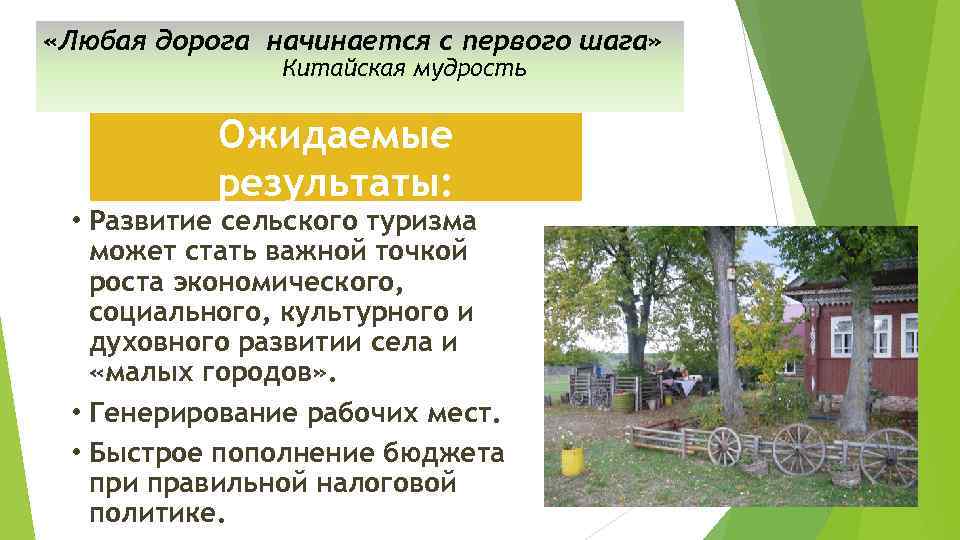 «Любая дорога начинается с первого шага»
Китайская мудрость

Ожидаемые результаты:

• Развитие сельского туризма может стать важной точкой роста экономического, социального, культурного и духовного развитии села и «малых городов».
• Генерирование рабочих мест.
• Быстрое пополнение бюджета при правильной налоговой политике.